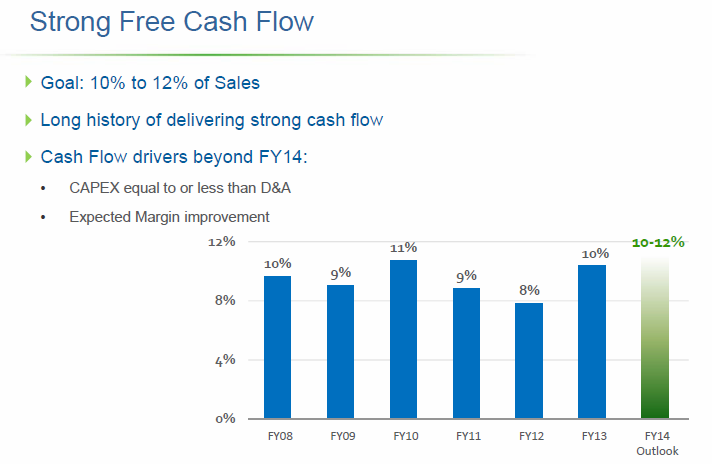 Strong Free Cash Flow

Goal: 10% to 12% of Sales

Long history of delivering strong cash flow

Cash Flow drivers beyond FY14:

• CAPEX equal to or less than D&A

• Expected Margin improvement

12%
8%
4%
0%

10%
9%
11%
9%
8%
10%
10-12%

FY08
FY09
FY10
FY11
FY12
FY13
FY14 Outlook